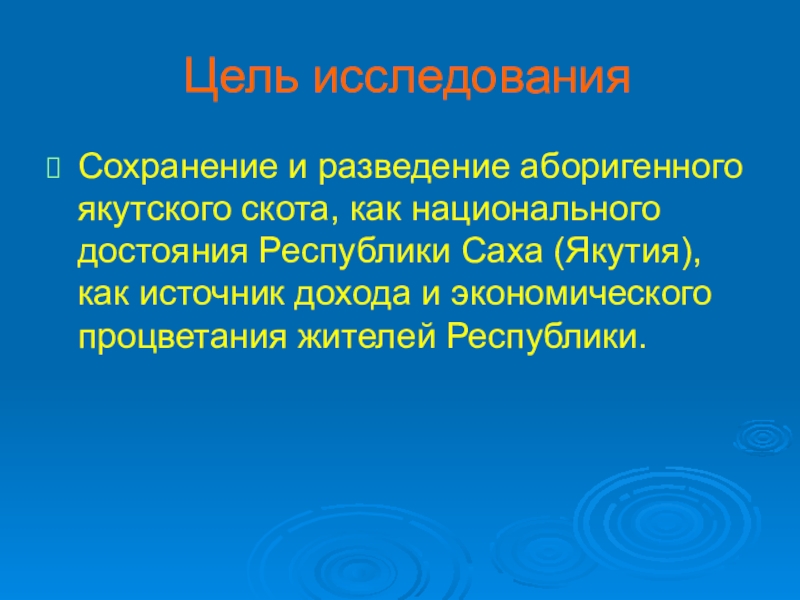 Цель исследования

Сохранение и разведение аборигенного якутского скота, как национального достояния Республики Саха (Якутия), как источник дохода и экономического процветания жителей Республики.